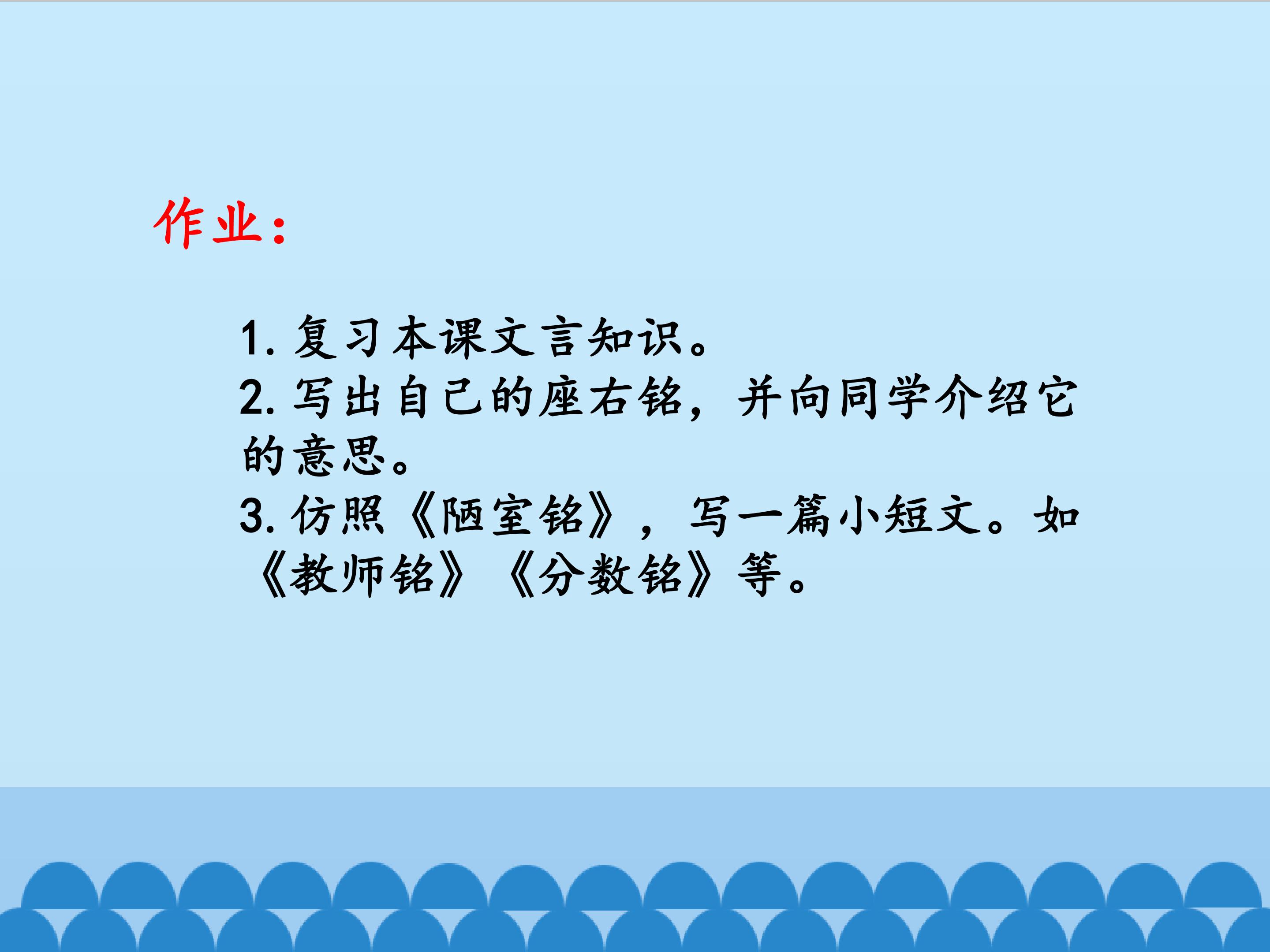 作业：

1.复习本课文言知识。
2.写出自己的座右铭，并向同学介绍它的意思。
3.仿照《陋室铭》，写一篇小短文。如《教师铭》《分数铭》等。